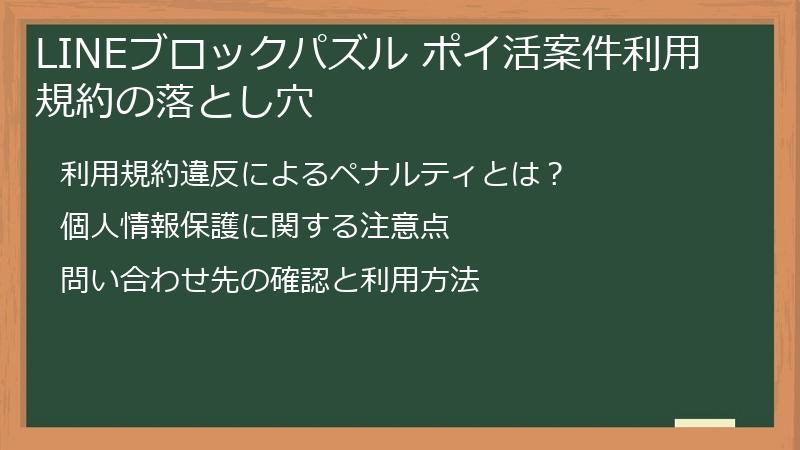 LINEブロックパズル ポイ活案件利用規約の落とし穴

利用規約違反によるペナルティとは？

個人情報保護に関する注意点

問い合わせ先の確認と利用方法